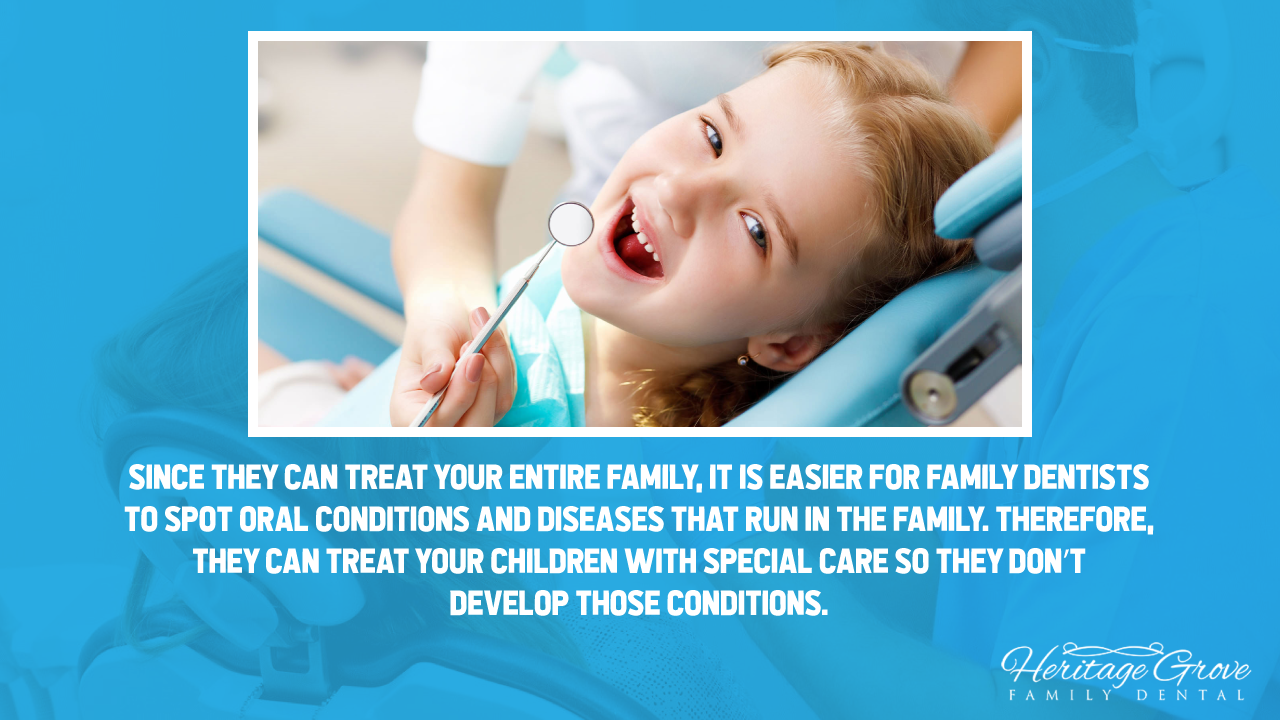 SINCE THEY CAN TREAT YOUR ENTIRE FAMILY, IT IS EASIER FOR FAMILY DENTISTS TO SPOT ORAL CONDITIONS AND DISEASES THAT RUN IN THE FAMILY. THEREFORE, THEY CAN TREAT YOUR CHILDREN WITH SPECIAL CARE SO THEY DON'T DEVELOP THOSE CONDITIONS.

Heritage Grove
FAMILY DENTAL